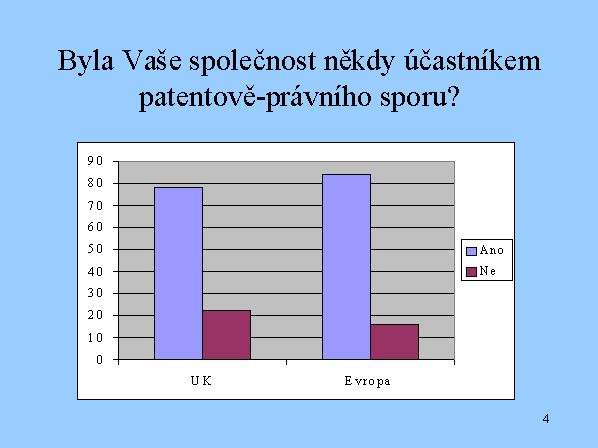 Byla Vaše společnost někdy účastníkem patentově-právního sporu?

90
80
70
60
50
40
30
20
10
0

UK
Evropa

Ano
Ne

4